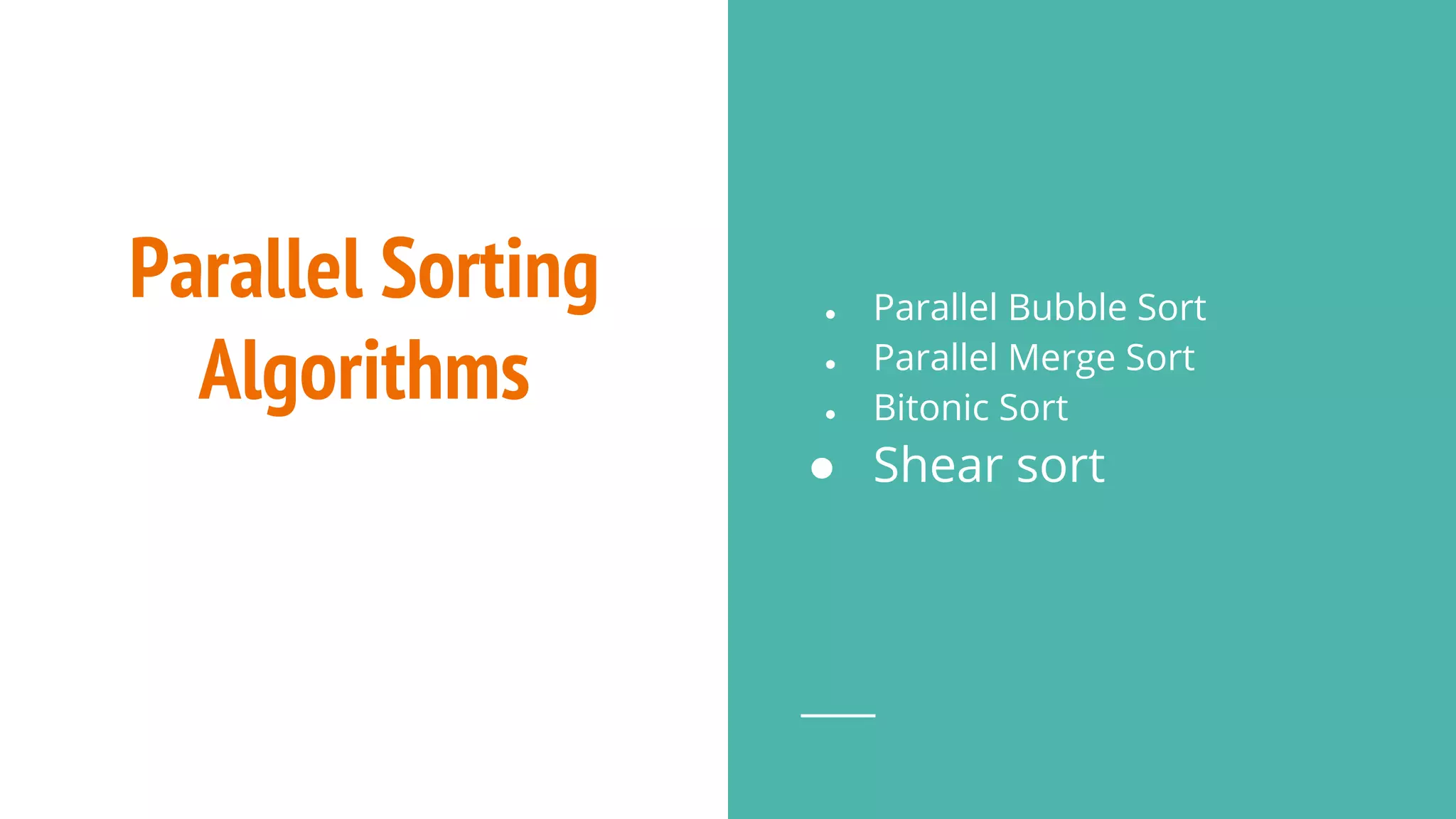 Parallel Sorting Algorithms

- Parallel Bubble Sort
- Parallel Merge Sort
- Bitonic Sort
- Shear sort